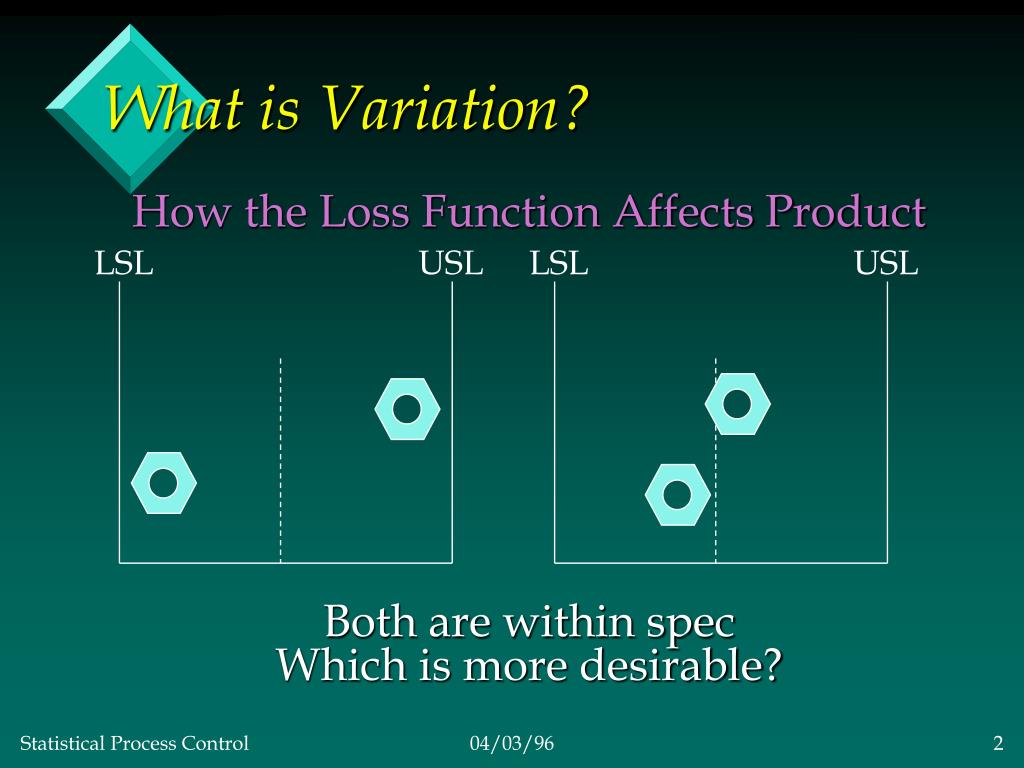 What is Variation?

How the Loss Function Affects Product

LSL USL LSL USL

Both are within spec
Which is more desirable?

Statistical Process Control 04/03/96 2